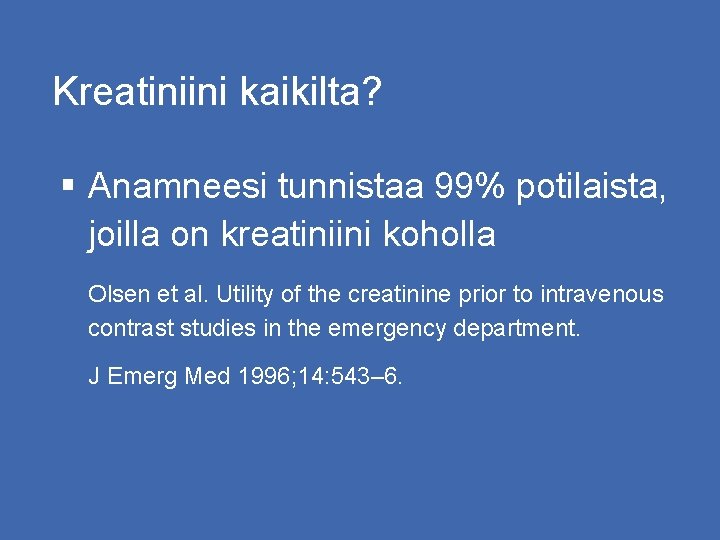 Kreatiniini kaikilta?

▪ Anamneesi tunnistaa 99% potilaista, joilla on kreatiniini koholla

Olsen et al. Utility of the creatinine prior to intravenous contrast studies in the emergency department.

J Emerg Med 1996;14:543–6.